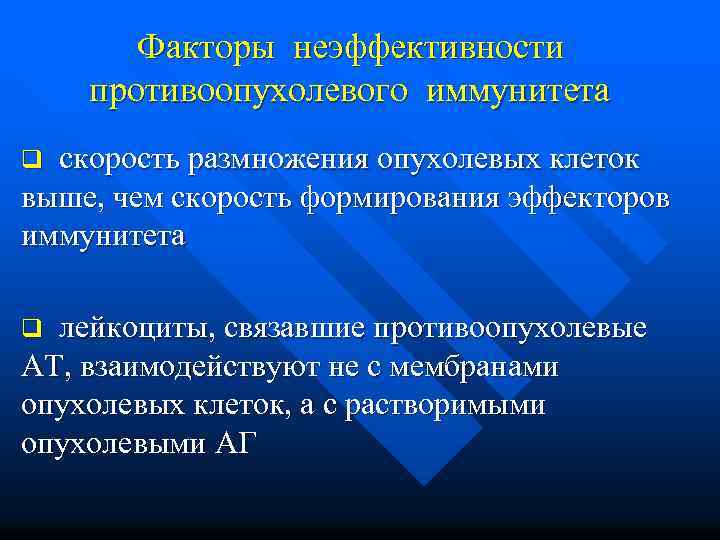 Факторы неэффективности противоопухолевого иммунитета

❑ скорость размножения опухолевых клеток выше, чем скорость формирования эффекторов иммунитета

❑ лейкоциты, связавшие противоопухолевые АТ, взаимодействуют не с мембранами опухолевых клеток, а с растворимыми опухолевыми АГ